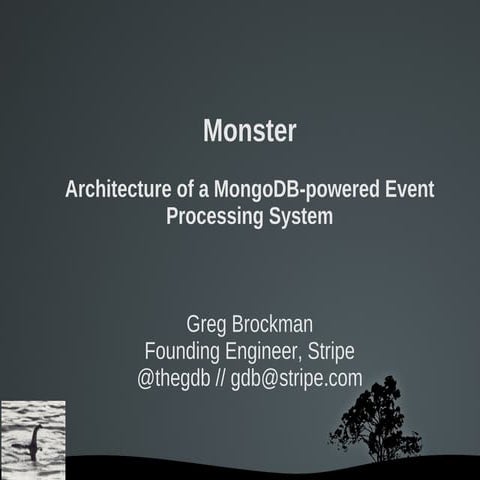 Monster

Architecture of a MongoDB-powered Event Processing System

Greg Brockman
Founding Engineer, Stripe
@thegdb // gdb@stripe.com